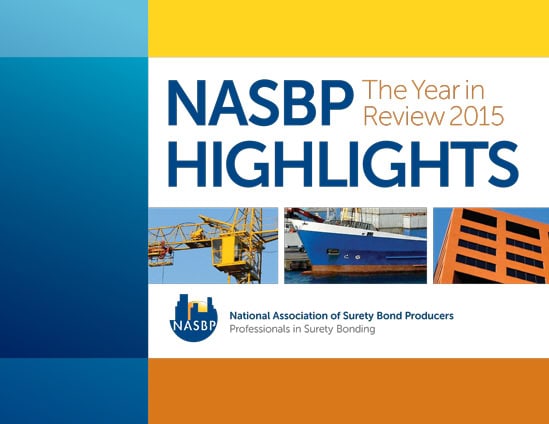 NASBP The Year in Review 2015
HIGHLIGHTS

NASBP
National Association of Surety Bond Producers
Professionals in Surety Bonding